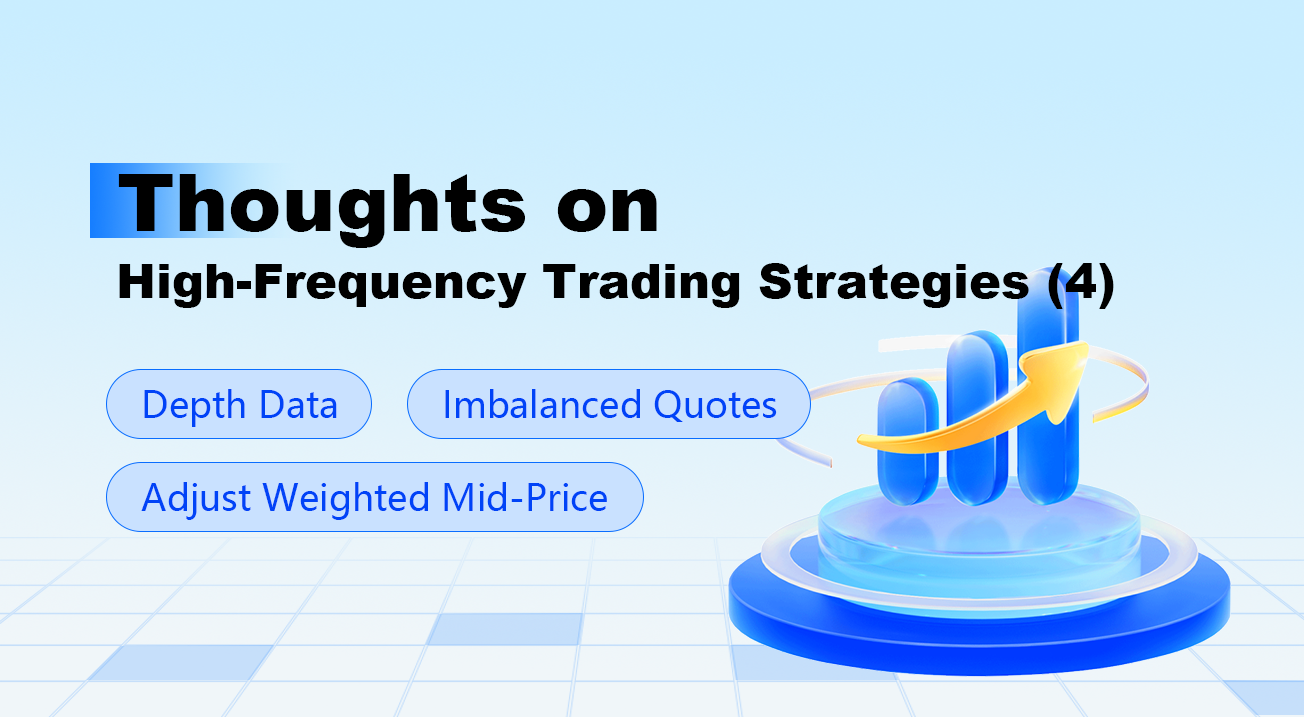 Thoughts on
High-Frequency Trading Strategies (4)

Depth Data

Imbalanced Quotes

Adjust Weighted Mid-Price